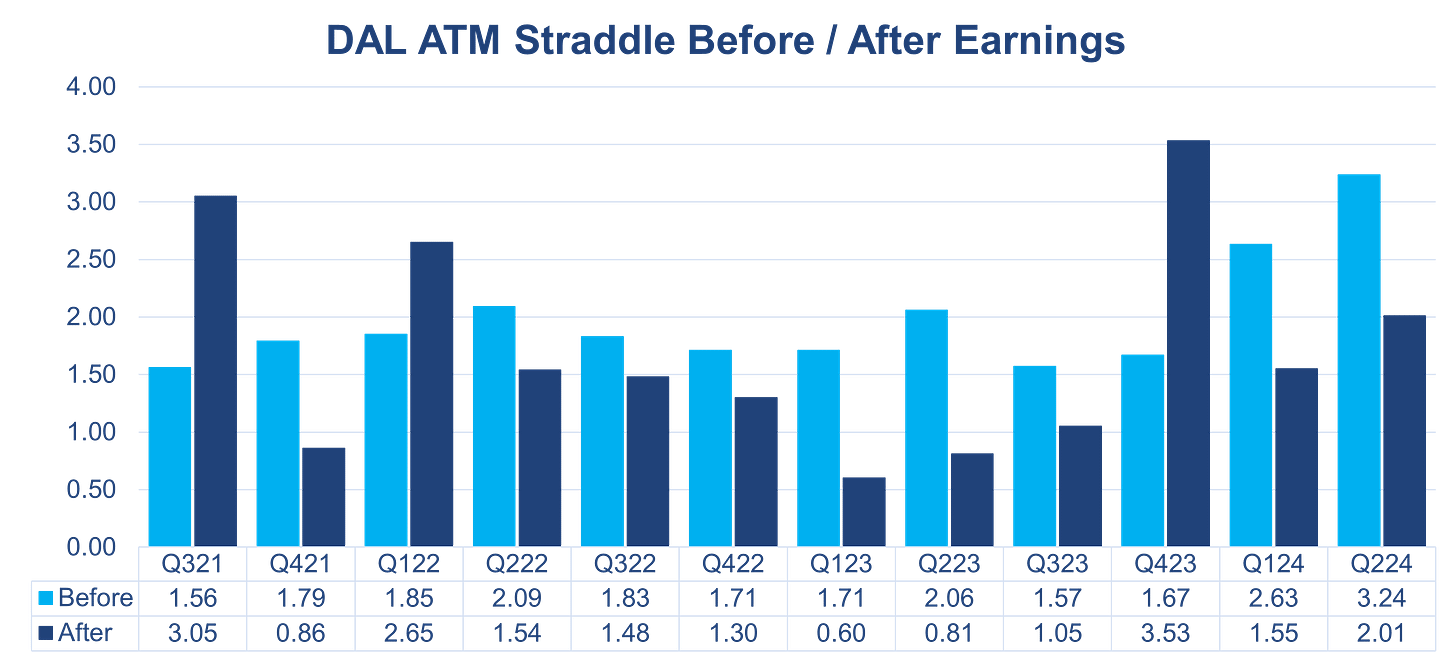 DAL ATM Straddle Before / After Earnings

4.00
3.50
3.00
2.50
2.00
1.50
1.00
0.50
0.00

| | Q321 | Q421 | Q122 | Q222 | Q322 | Q422 | Q123 | Q223 | Q323 | Q423 | Q124 | Q224 |
|---|---|---|---|---|---|---|---|---|---|---|---|---|
| Before | 1.56 | 1.79 | 1.85 | 2.09 | 1.83 | 1.71 | 1.71 | 2.06 | 1.57 | 1.67 | 2.63 | 3.24 |
| After | 3.05 | 0.86 | 2.65 | 1.54 | 1.48 | 1.30 | 0.60 | 0.81 | 1.05 | 3.53 | 1.55 | 2.01 |